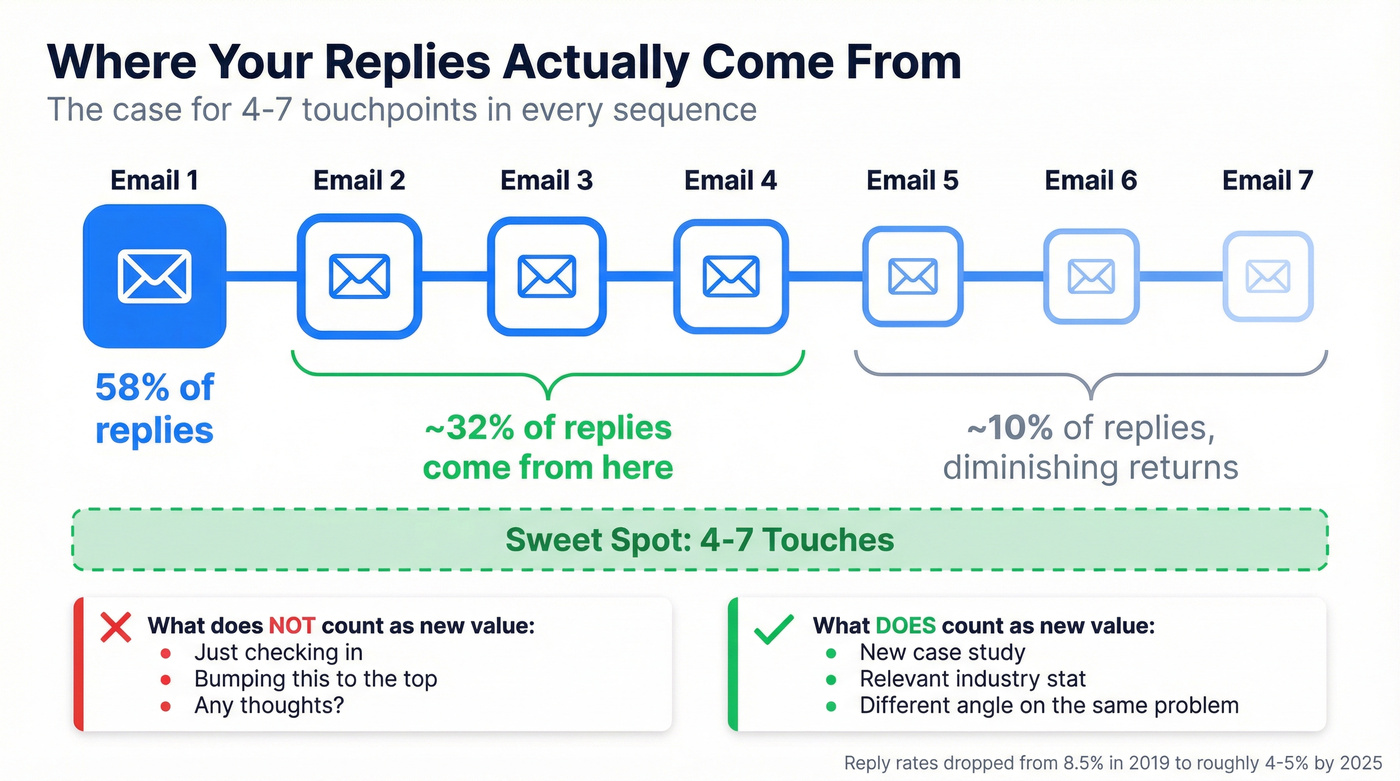 Where Your Replies Actually Come From

The case for 4-7 touchpoints in every sequence

Email 1

Email 2

Email 3

Email 4

Email 5

Email 6

Email 7

58% of replies

~32% of replies come from here

~10% of replies, diminishing returns

Sweet Spot: 4-7 Touches

What does NOT count as new value:
- Just checking in
- Bumping this to the top
- Any thoughts?

What DOES count as new value:
- New case study
- Relevant industry stat
- Different angle on the same problem

Reply rates dropped from 8.5% in 2019 to roughly 4-5% by 2025